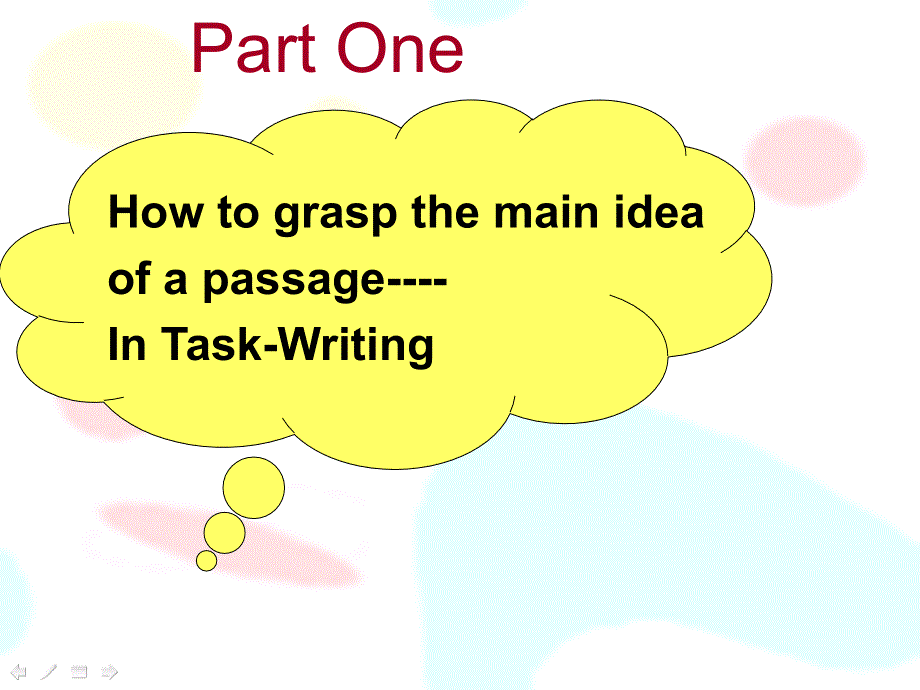 Part One

How to grasp the main idea of a passage----
In Task-Writing